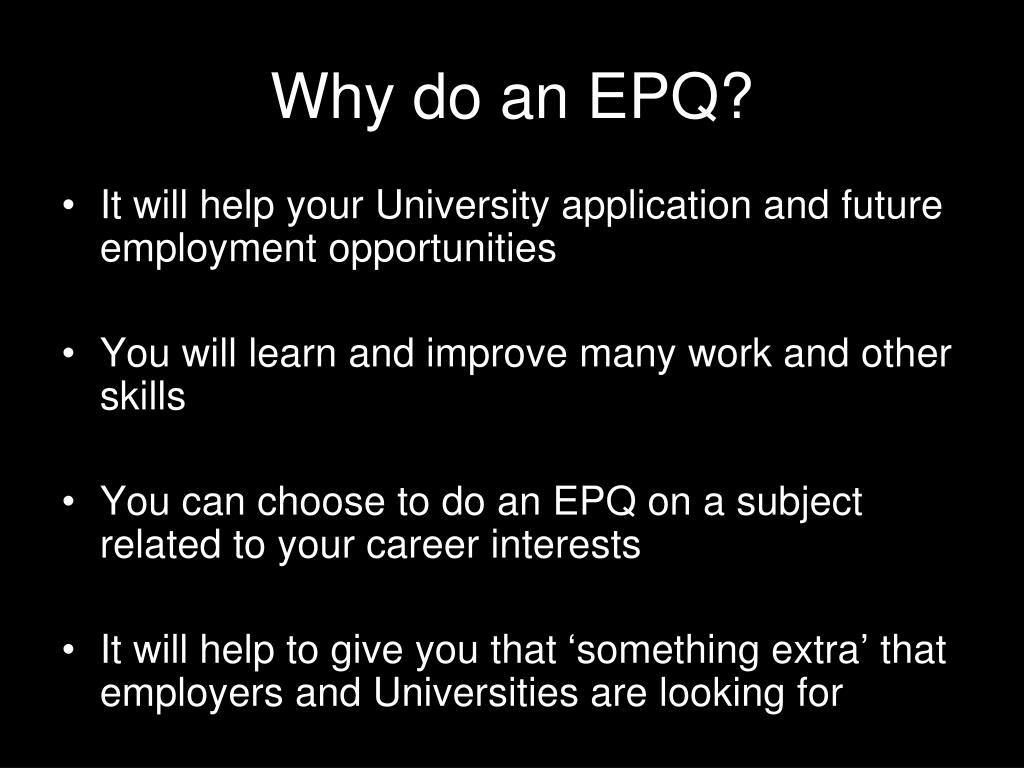 Why do an EPQ?

• It will help your University application and future employment opportunities

• You will learn and improve many work and other skills

• You can choose to do an EPQ on a subject related to your career interests

• It will help to give you that ‘something extra’ that employers and Universities are looking for